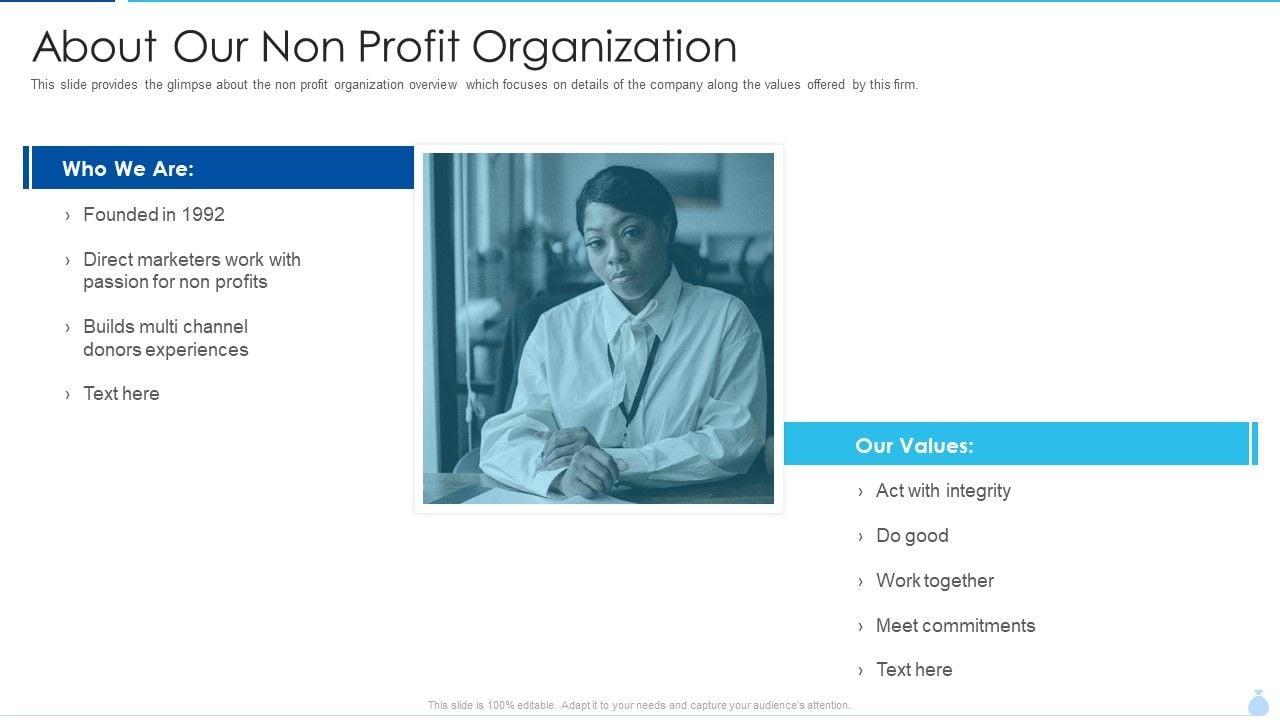 About Our Non Profit Organization

This slide provides the glimpse about the non profit organization overview which focuses on details of the company along the values offered by this firm.

Who We Are:

› Founded in 1992

› Direct marketers work with passion for non profits

› Builds multi channel donors experiences

› Text here

Our Values:

› Act with integrity

› Do good

› Work together

› Meet commitments

› Text here

This slide is 100% editable. Adapt it to your needs and capture your audience's attention.